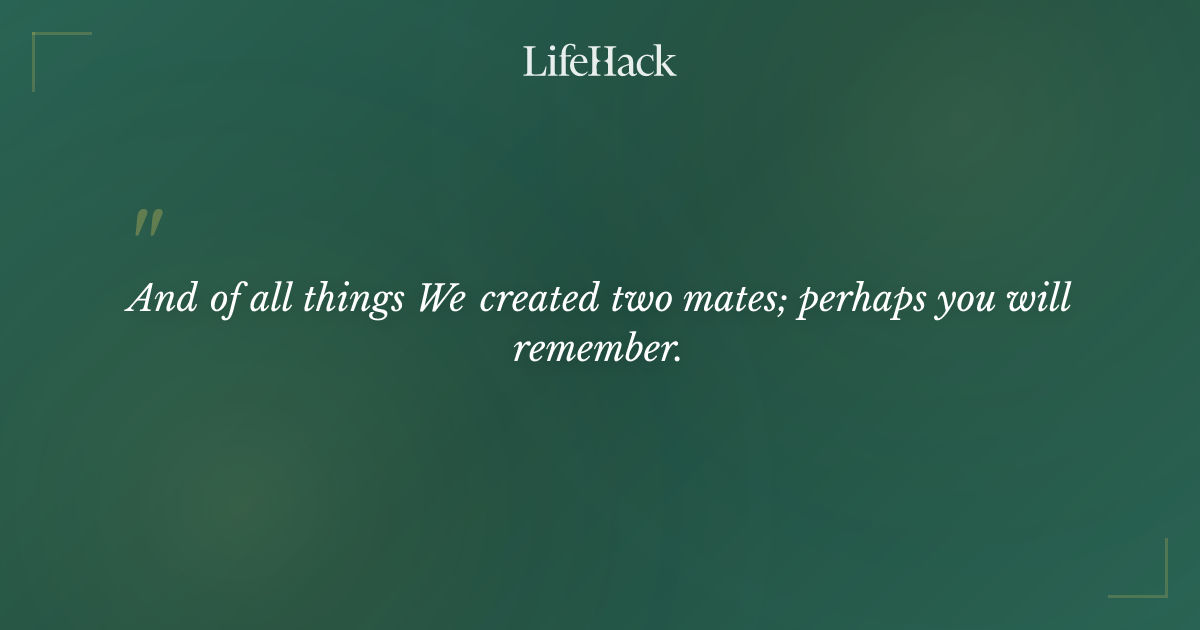 LifeHack

"

And of all things We created two mates; perhaps you will remember.